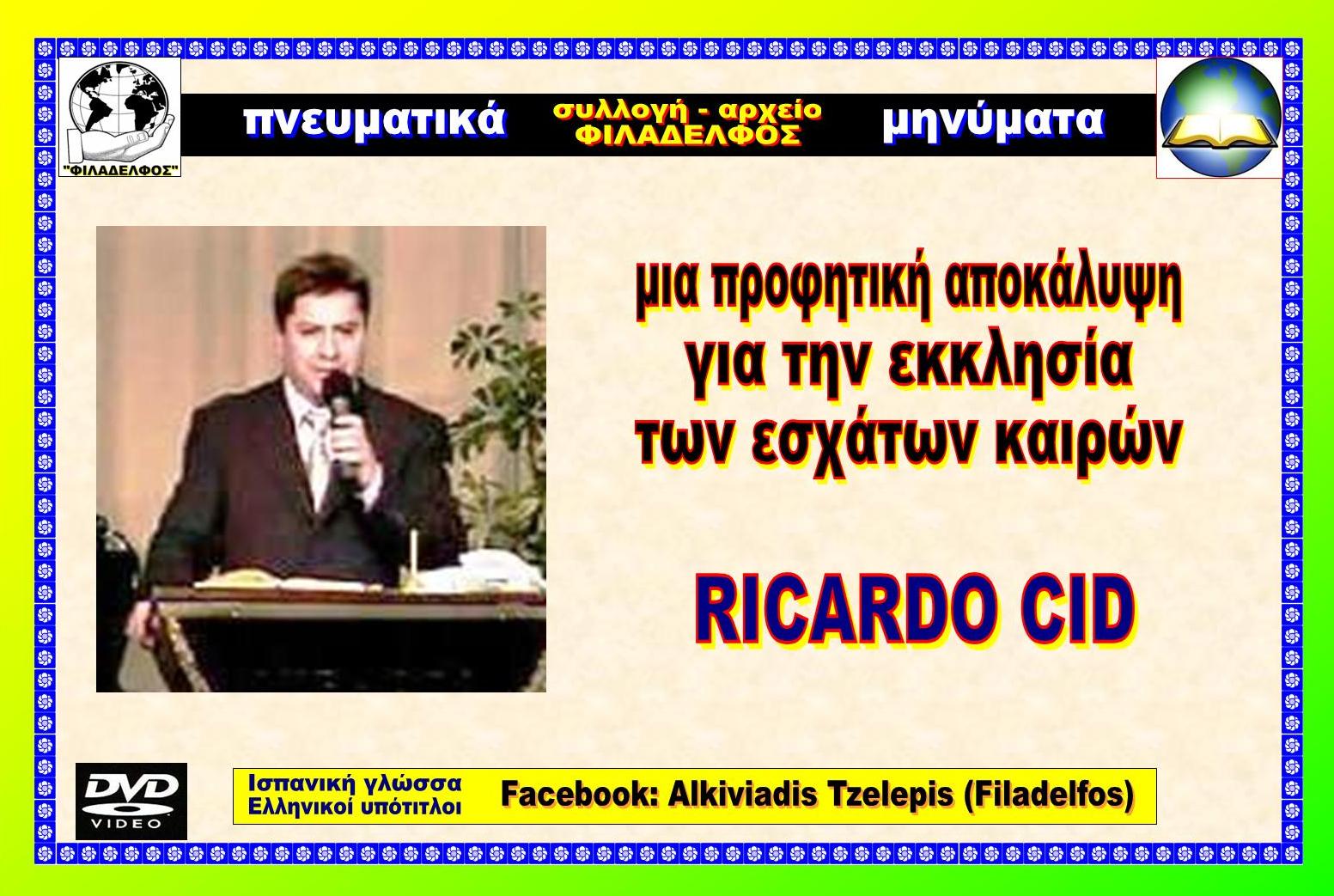 "ΦΙΛΑΔΕΛΦΟΣ"

πνευματικά

συλλογή - αρχείο
ΦΙΛΑΔΕΛΦΟΣ

μηνύματα

μια προφητική αποκάλυψη
για την εκκλησία
των εσχάτων καιρών

RICARDO CID

DVD
VIDEO

Ισπανική γλώσσα
Ελληνικοί υπότιτλοι

Facebook: Alkiviadis Tzelepis (Filadelfos)